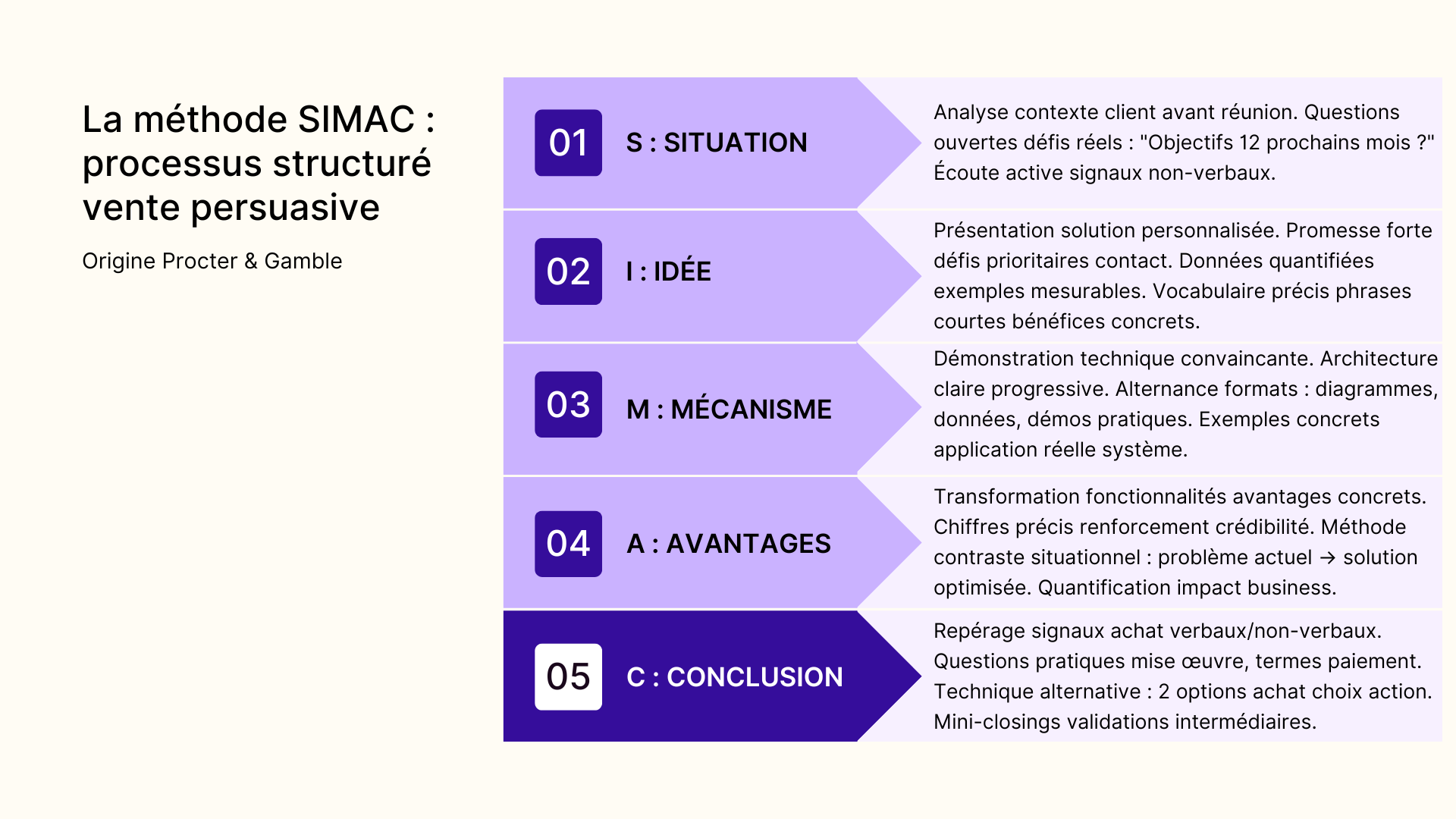 La méthode SIMAC : processus structuré vente persuasive

Origine Procter & Gamble

01

S : SITUATION

Analyse contexte client avant réunion. Questions ouvertes défis réels : "Objectifs 12 prochains mois ?" Écoute active signaux non-verbaux.

02

I : IDÉE

Présentation solution personnalisée. Promesse forte défis prioritaires contact. Données quantifiées exemples mesurables. Vocabulaire précis phrases courtes bénéfices concrets.

03

M : MÉCANISME

Démonstration technique convaincante. Architecture claire progressive. Alternance formats : diagrammes, données, démos pratiques. Exemples concrets application réelle système.

04

A : AVANTAGES

Transformation fonctionnalités avantages concrets. Chiffres précis renforcement crédibilité. Méthode contraste situationnel : problème actuel → solution optimisée. Quantification impact business.

05

C : CONCLUSION

Repérage signaux achat verbaux/non-verbaux. Questions pratiques mise œuvre, termes paiement. Technique alternative : 2 options achat choix action. Mini-closings validations intermédiaires.